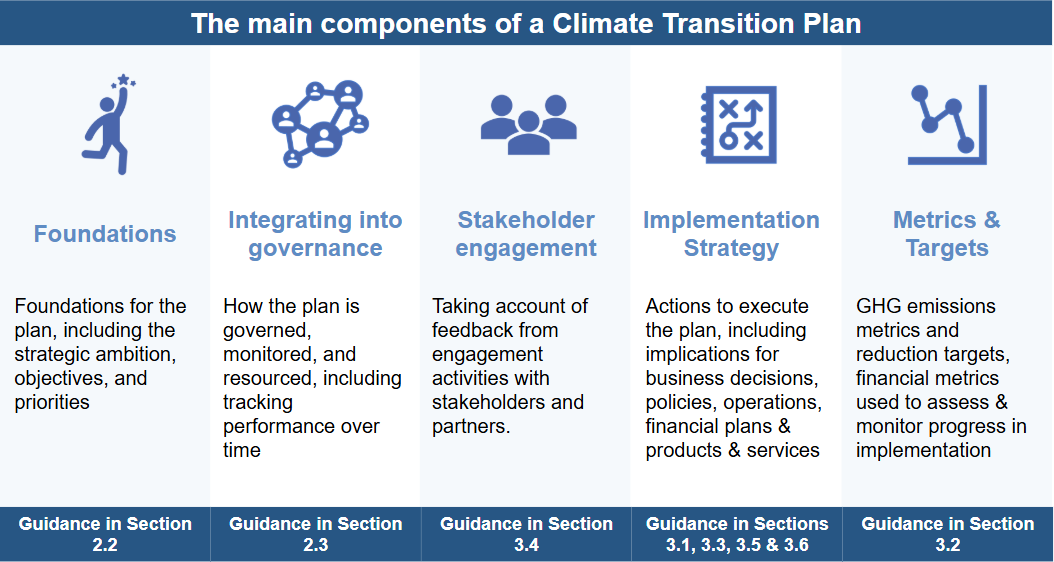 The main components of a Climate Transition Plan

Foundations

Foundations for the plan, including the strategic ambition, objectives, and priorities

Guidance in Section 2.2

Integrating into governance

How the plan is governed, monitored, and resourced, including tracking performance over time

Guidance in Section 2.3

Stakeholder engagement

Taking account of feedback from engagement activities with stakeholders and partners.

Guidance in Section 3.4

Implementation Strategy

Actions to execute the plan, including implications for business decisions, policies, operations, financial plans & products & services

Guidance in Sections 3.1, 3.3, 3.5 & 3.6

Metrics & Targets

GHG emissions metrics and reduction targets, financial metrics used to assess & monitor progress in implementation

Guidance in Section 3.2